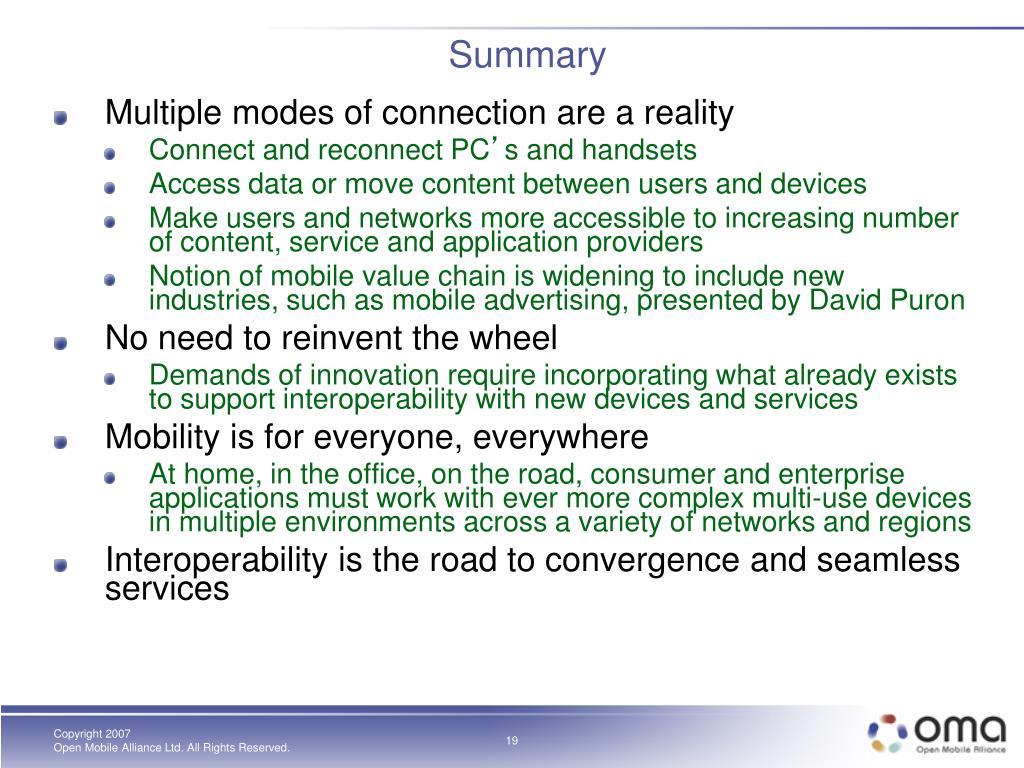 Summary

Multiple modes of connection are a reality

Connect and reconnect PC’s and handsets

Access data or move content between users and devices

Make users and networks more accessible to increasing number of content, service and application providers

Notion of mobile value chain is widening to include new industries, such as mobile advertising, presented by David Puron

No need to reinvent the wheel

Demands of innovation require incorporating what already exists to support interoperability with new devices and services

Mobility is for everyone, everywhere

At home, in the office, on the road, consumer and enterprise applications must work with ever more complex multi-use devices in multiple environments across a variety of networks and regions

Interoperability is the road to convergence and seamless services

Copyright 2007
Open Mobile Alliance Ltd. All Rights Reserved.

19

oma
Open Mobile Alliance